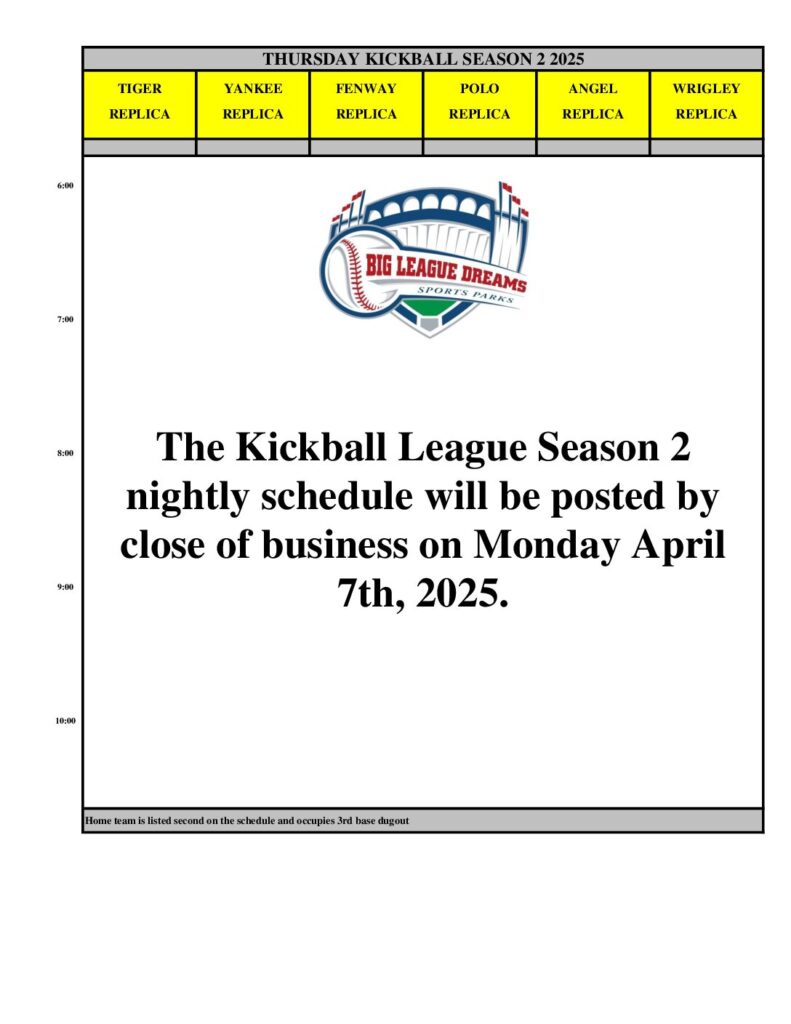 THURSDAY KICKBALL SEASON 2 2025

| TIGER REPLICA | YANKEE REPLICA | FENWAY REPLICA | POLO REPLICA | ANGEL REPLICA | WRIGLEY REPLICA |
|---|---|---|---|---|---|

6:00

BIG LEAGUE DREAMS
SPORTS PARKS

7:00

8:00

The Kickball League Season 2 nightly schedule will be posted by close of business on Monday April 7th, 2025.

9:00

10:00

Home team is listed second on the schedule and occupies 3rd base dugout